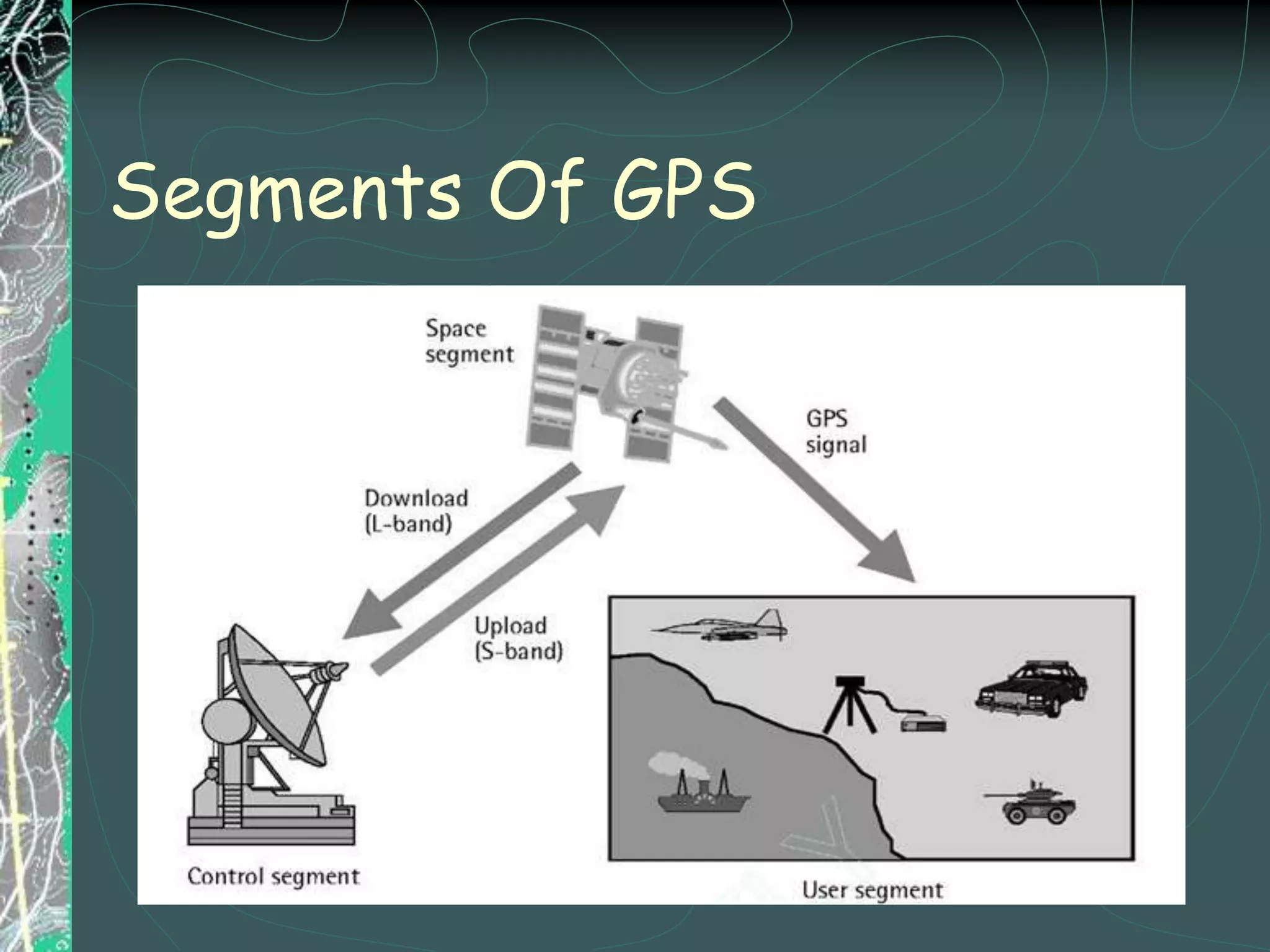 Segments Of GPS

Space segment

GPS signal

Download (L-band)

Upload (S-band)

Control segment

User segment